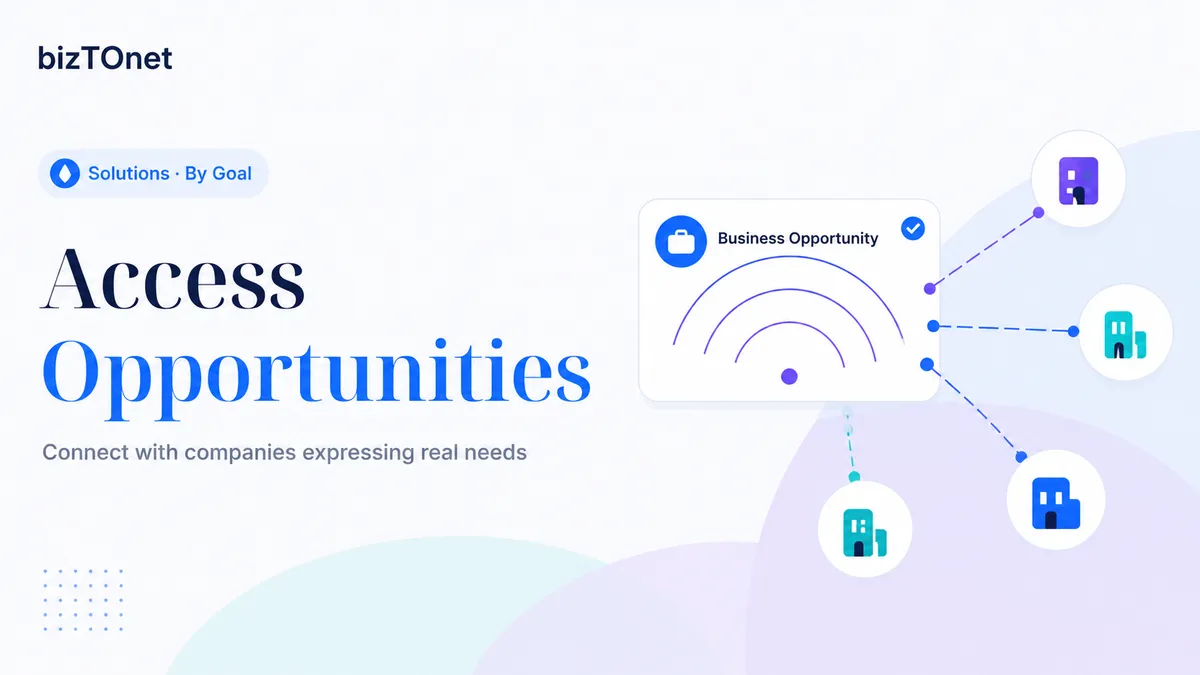 bizTOnet

Solutions · By Goal

Access Opportunities

Connect with companies expressing real needs

Business Opportunity